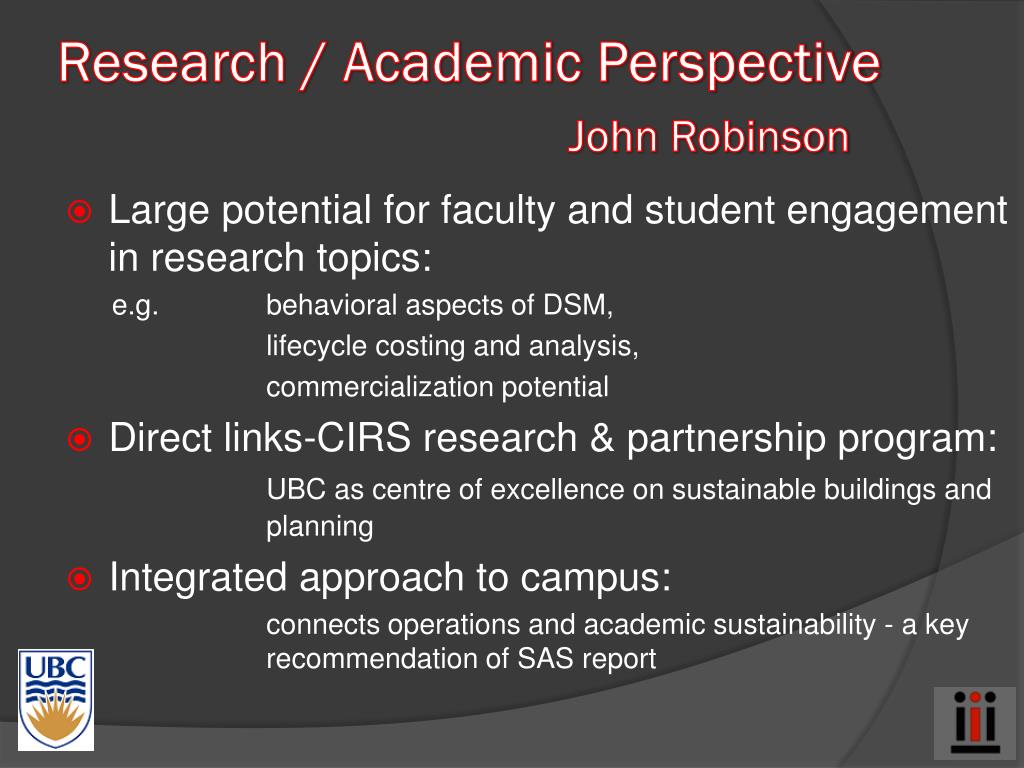 Research / Academic Perspective

John Robinson

Large potential for faculty and student engagement in research topics:

e.g. behavioral aspects of DSM,
lifecycle costing and analysis,
commercialization potential

Direct links-CIRS research & partnership program:

UBC as centre of excellence on sustainable buildings and planning

Integrated approach to campus:

connects operations and academic sustainability - a key recommendation of SAS report

UBC